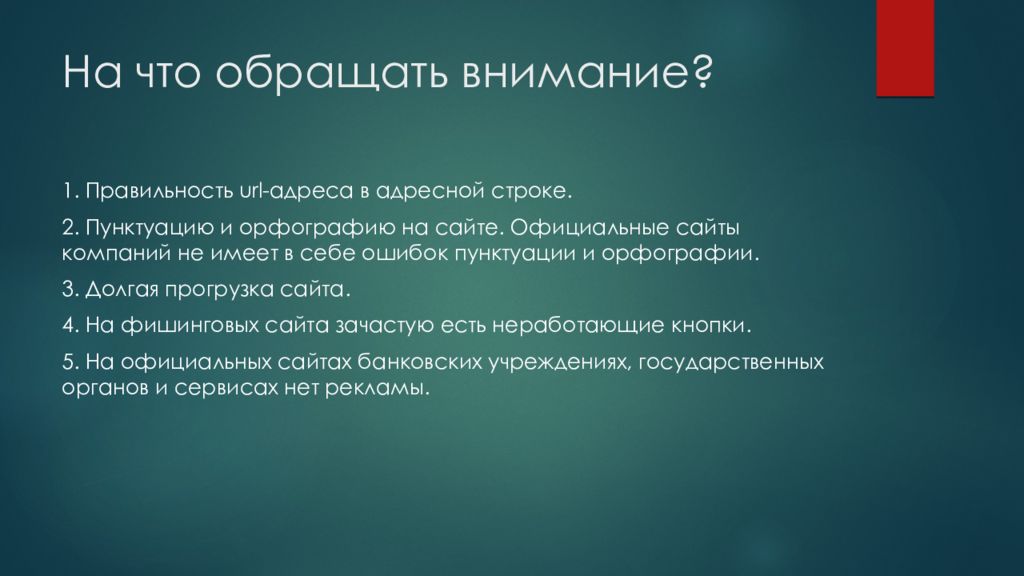 На что обращать внимание?

1. Правильность url-адреса в адресной строке.

2. Пунктуацию и орфографию на сайте. Официальные сайты компаний не имеет в себе ошибок пунктуации и орфографии.

3. Долгая прогрузка сайта.

4. На фишинговых сайта зачастую есть неработающие кнопки.

5. На официальных сайтах банковских учреждениях, государственных органов и сервисах нет рекламы.